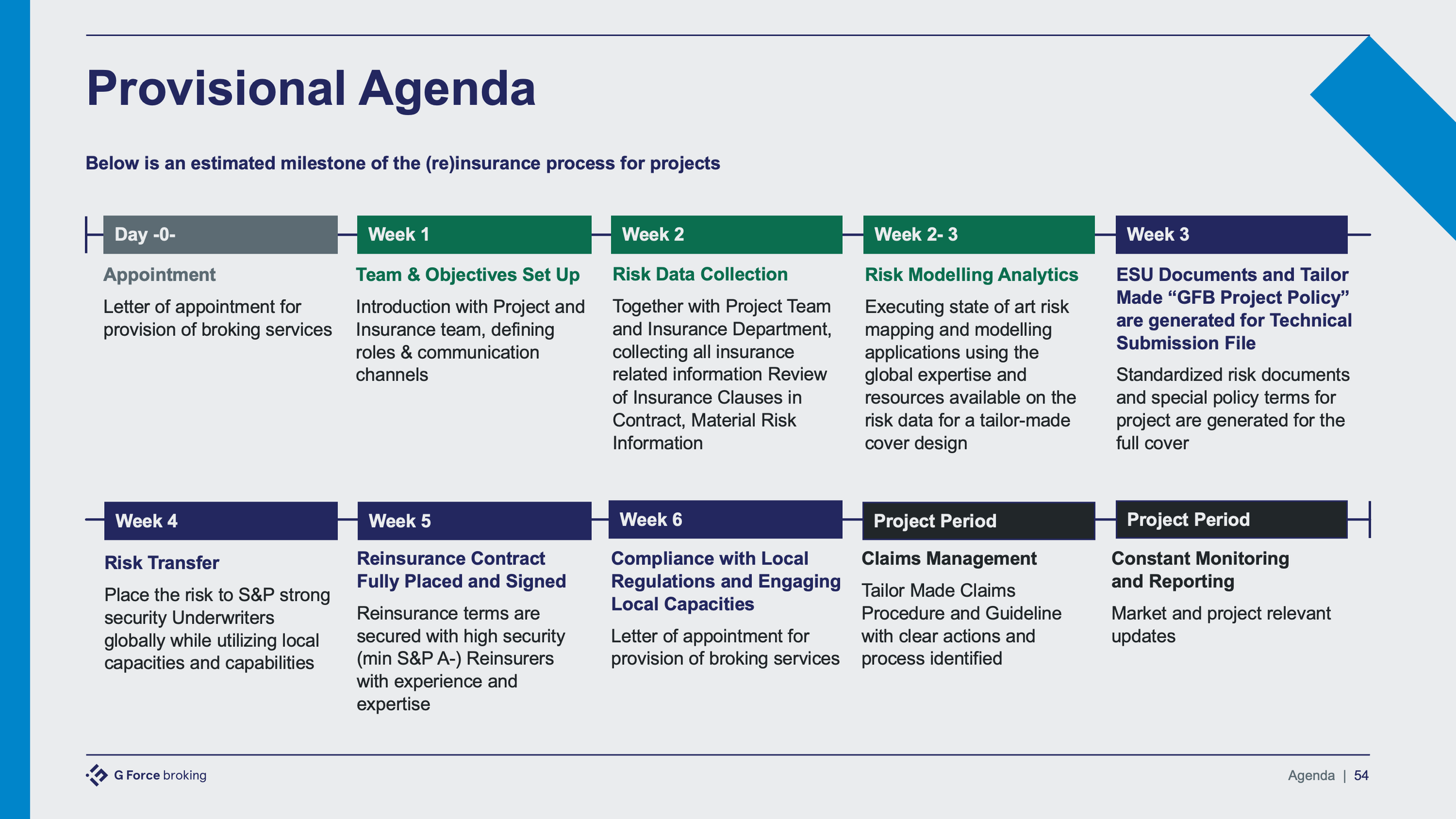 Provisional Agenda

Below is an estimated milestone of the (re)insurance process for projects

Day -0-

Appointment

Letter of appointment for provision of broking services

Week 1

Team & Objectives Set Up

Introduction with Project and Insurance team, defining roles & communication channels

Week 2

Risk Data Collection

Together with Project Team and Insurance Department, collecting all insurance related information Review of Insurance Clauses in Contract, Material Risk Information

Week 2- 3

Risk Modelling Analytics

Executing state of art risk mapping and modelling applications using the global expertise and resources available on the risk data for a tailor-made cover design

Week 3

ESU Documents and Tailor Made “GFB Project Policy” are generated for Technical Submission File

Standardized risk documents and special policy terms for project are generated for the full cover

Week 4

Risk Transfer

Place the risk to S&P strong security Underwriters globally while utilizing local capacities and capabilities

Week 5

Reinsurance Contract Fully Placed and Signed

Reinsurance terms are secured with high security (min S&P A-) Reinsurers with experience and expertise

Week 6

Compliance with Local Regulations and Engaging Local Capacities

Letter of appointment for provision of broking services

Project Period

Claims Management

Tailor Made Claims Procedure and Guideline with clear actions and process identified

Project Period

Constant Monitoring and Reporting

Market and project relevant updates

G Force broking

Agenda | 54